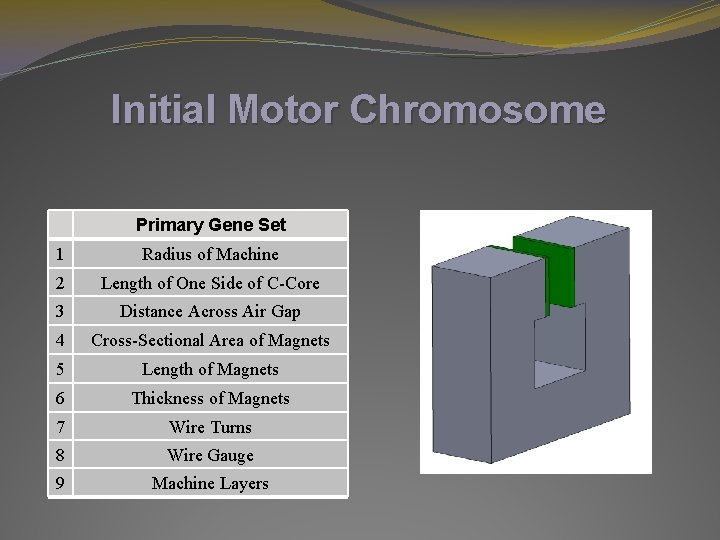 Initial Motor Chromosome

|  | Primary Gene Set |
|---|---|
| 1 | Radius of Machine |
| 2 | Length of One Side of C-Core |
| 3 | Distance Across Air Gap |
| 4 | Cross-Sectional Area of Magnets |
| 5 | Length of Magnets |
| 6 | Thickness of Magnets |
| 7 | Wire Turns |
| 8 | Wire Gauge |
| 9 | Machine Layers |